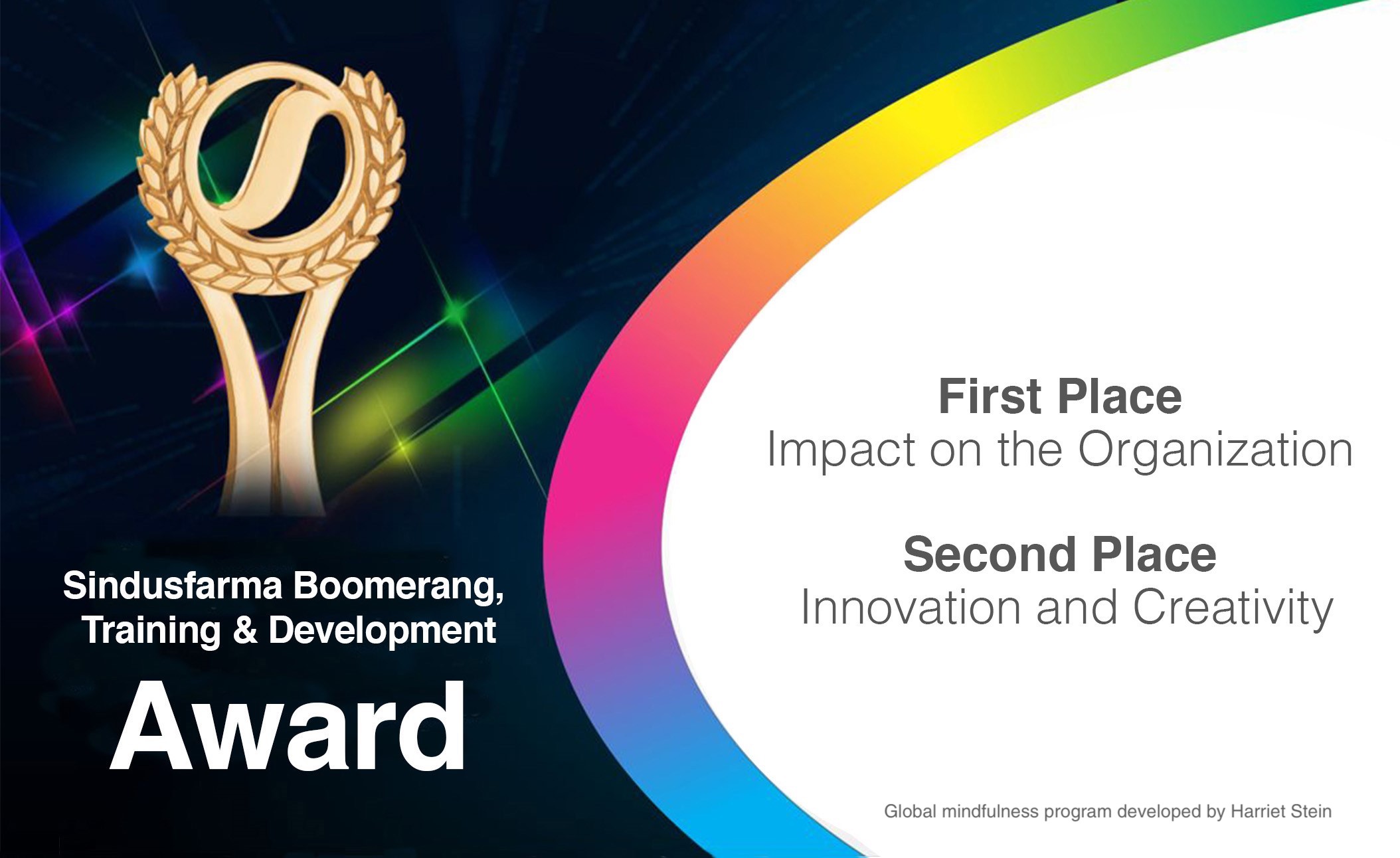 Sindusfarma Boomerang, Training & Development

Award

First Place
Impact on the Organization

Second Place
Innovation and Creativity

Global mindfulness program developed by Harriet Stein